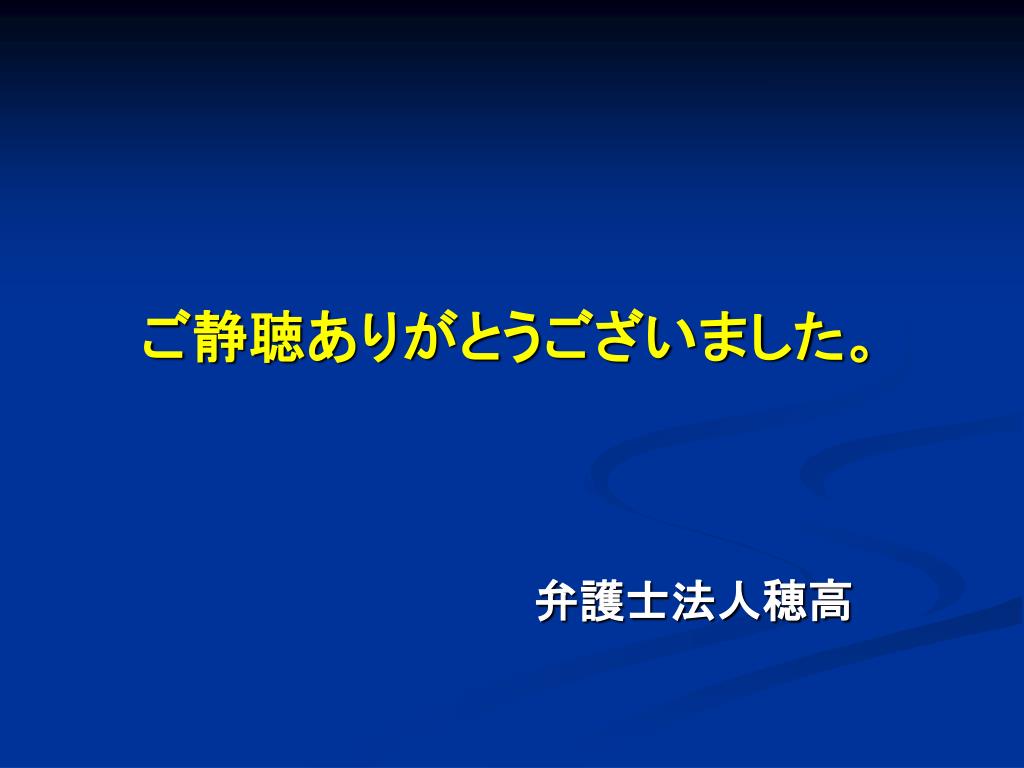 ご静聴ありがとうございました。

弁護士法人穂高